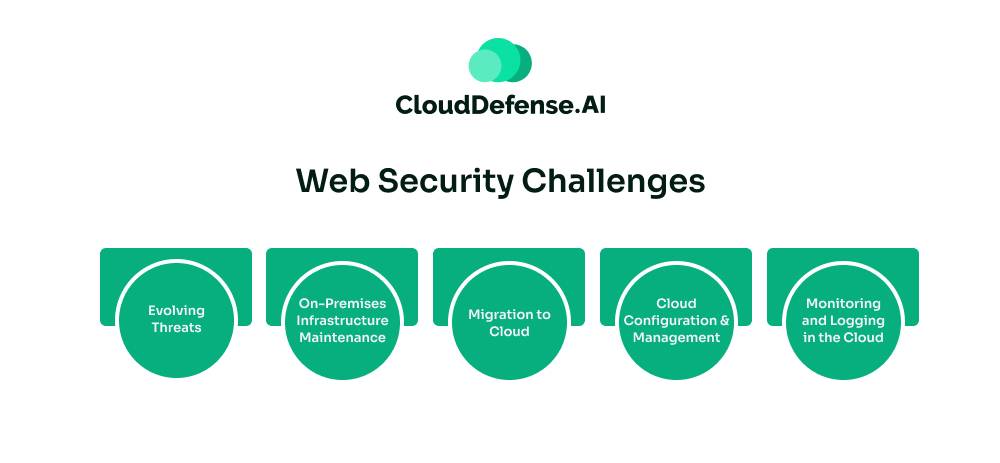 CloudDefense.AI

Web Security Challenges

Evolving Threats

On-Premises Infrastructure Maintenance

Migration to Cloud

Cloud Configuration & Management

Monitoring and Logging in the Cloud